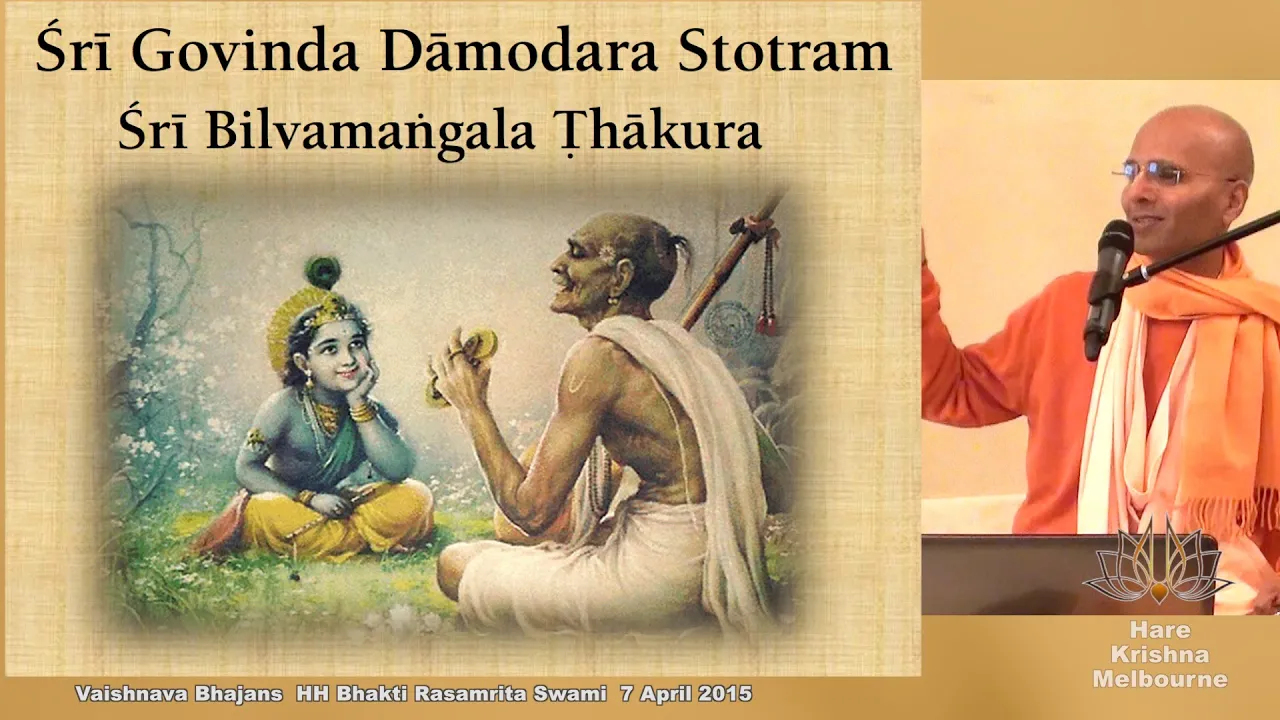 Śrī Govinda Dāmodara Stotram
Śrī Bilvamaṅgala Ṭhākura

Vaishnava Bhajans HH Bhakti Rasamrita Swami 7 April 2015

Hare Krishna Melbourne